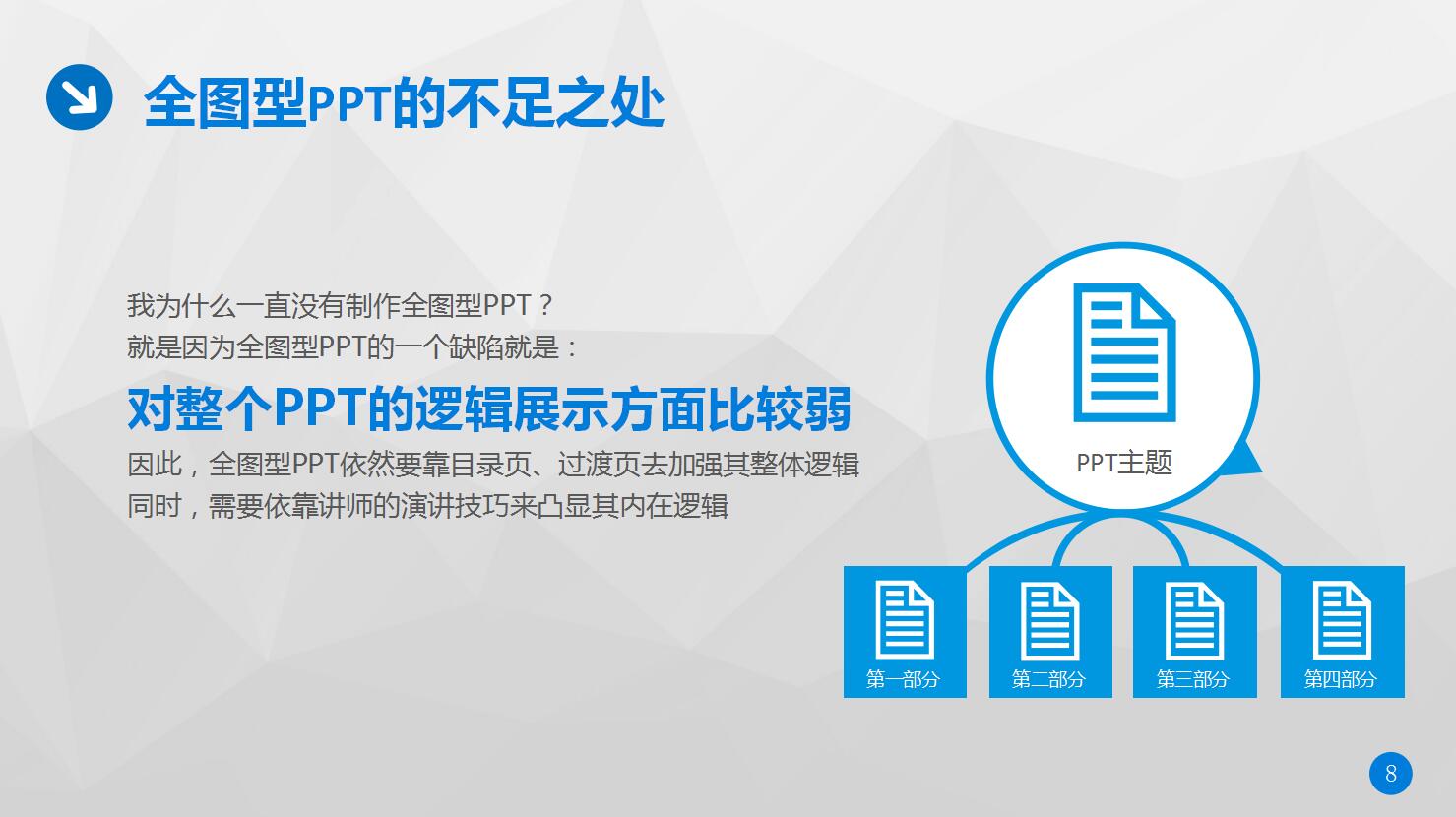 全图型PPT的不足之处

我为什么一直没有制作全图型PPT？
就是因为全图型PPT的一个缺陷就是：

对整个PPT的逻辑展示方面比较弱

因此，全图型PPT依然要靠目录页、过渡页去加强其整体逻辑
同时，需要依靠讲师的演讲技巧来凸显其内在逻辑

PPT主题

第一部分
第二部分
第三部分
第四部分

8